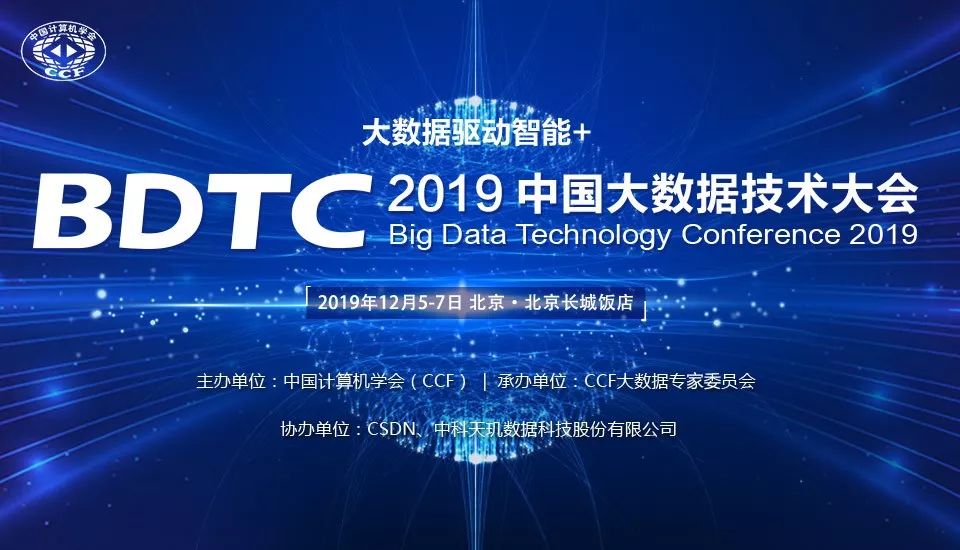 中国计算机学会
CCF

大数据驱动智能+

BDTC 2019 中国大数据技术大会
Big Data Technology Conference 2019

2019年12月5-7日 北京·北京长城饭店

主办单位：中国计算机学会（CCF） | 承办单位：CCF大数据专家委员会

协办单位：CSDN、中科天玑数据科技股份有限公司